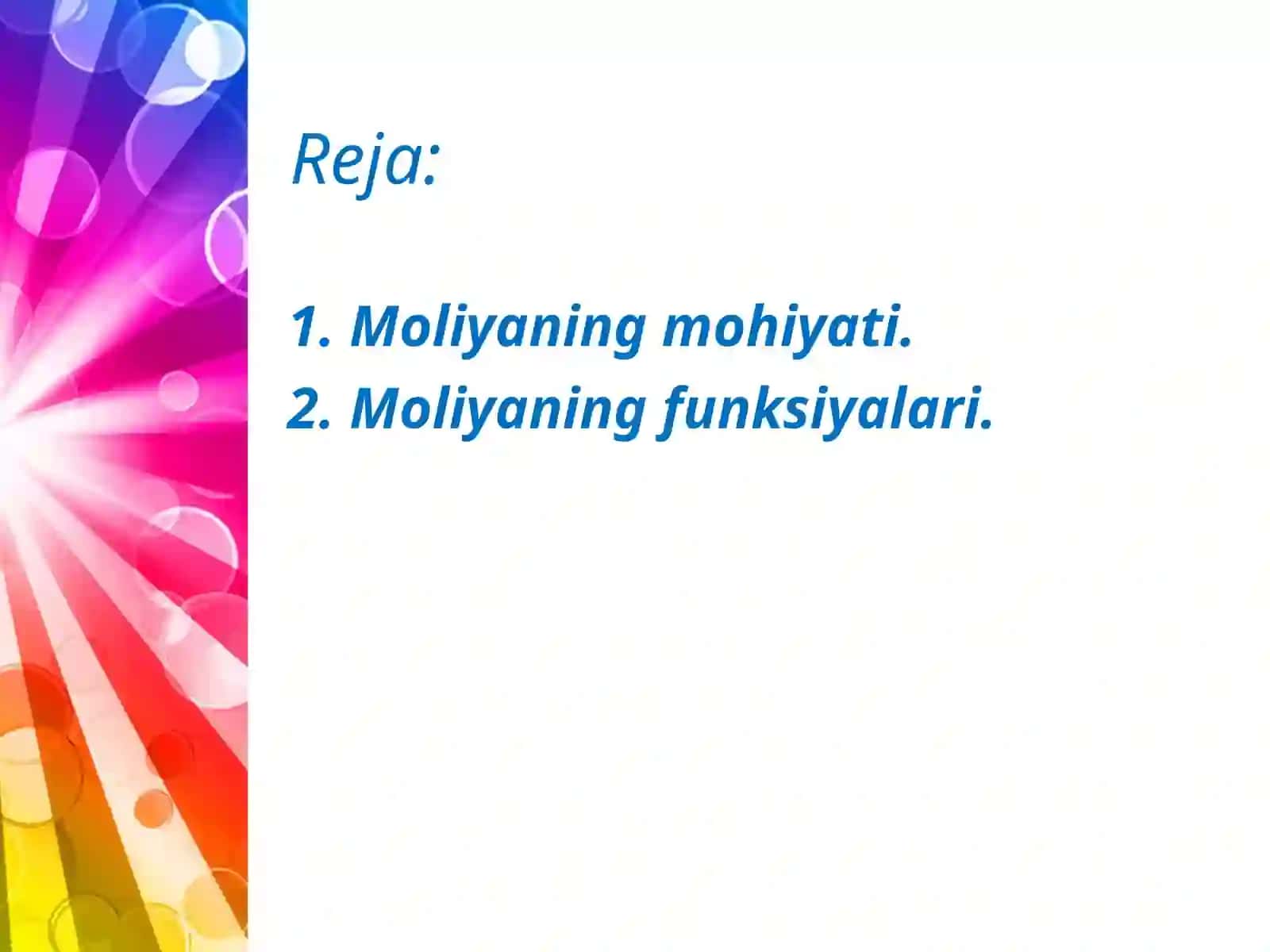 Reja:

1. Moliyaning mohiyati.
2. Moliyaning funksiyalari.